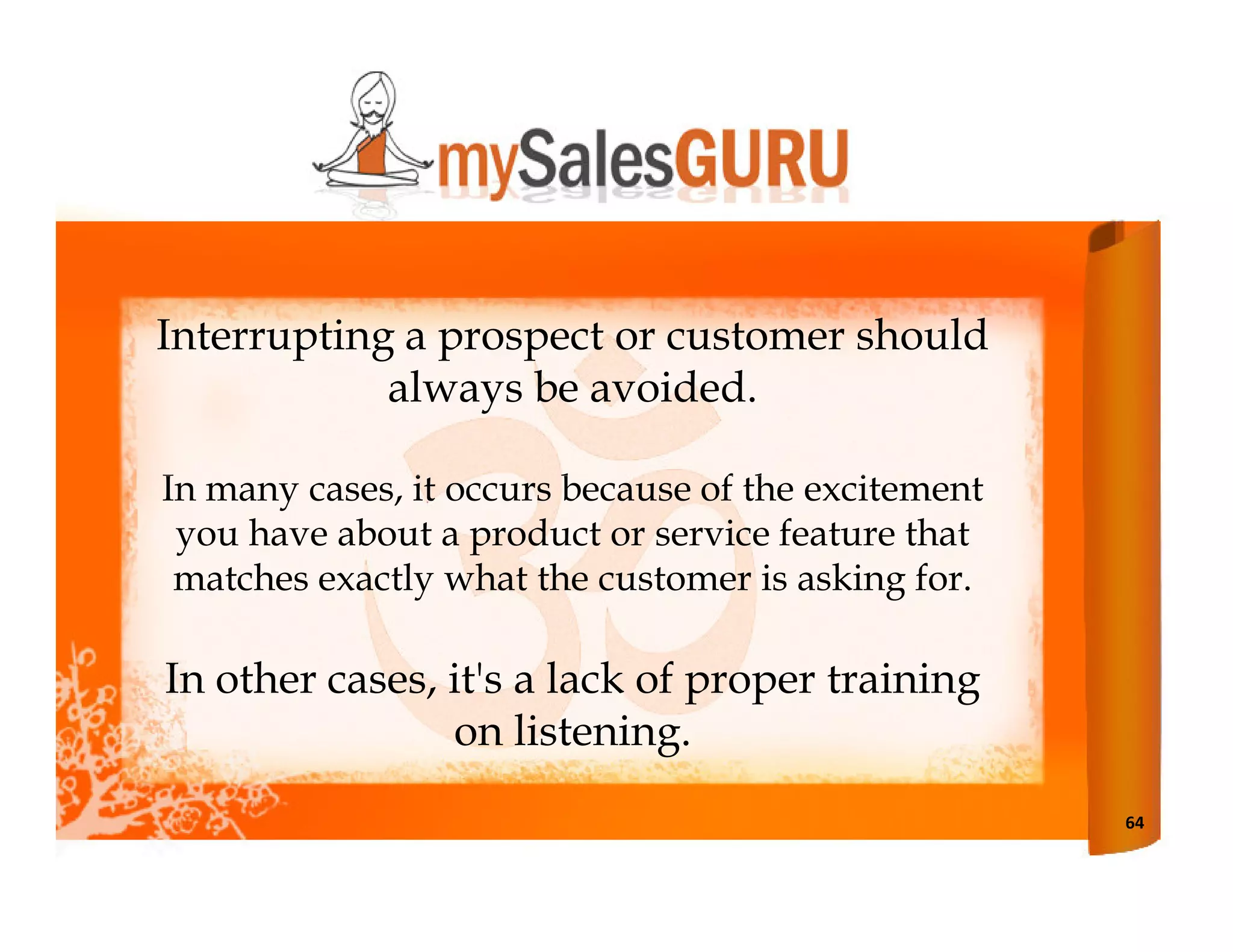 mySalesGURU

Interrupting a prospect or customer should always be avoided.

In many cases, it occurs because of the excitement you have about a product or service feature that matches exactly what the customer is asking for.

In other cases, it's a lack of proper training on listening.

64